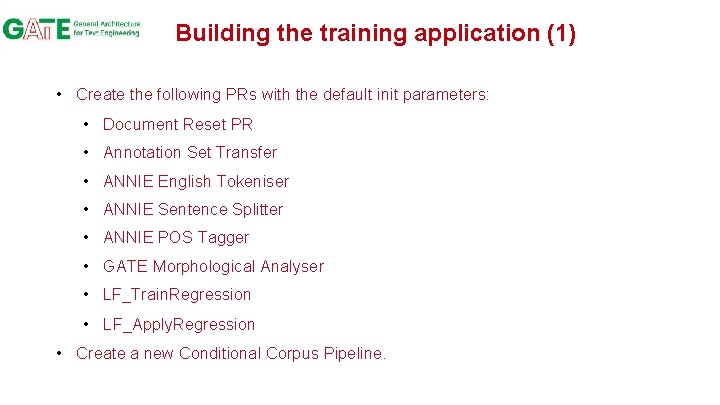 GATE General Architecture for Text Engineering

Building the training application (1)

• Create the following PRs with the default init parameters:
  • Document Reset PR
  • Annotation Set Transfer
  • ANNIE English Tokeniser
  • ANNIE Sentence Splitter
  • ANNIE POS Tagger
  • GATE Morphological Analyser
  • LF_TrainRegression
  • LF_ApplyRegression
• Create a new Conditional Corpus Pipeline.